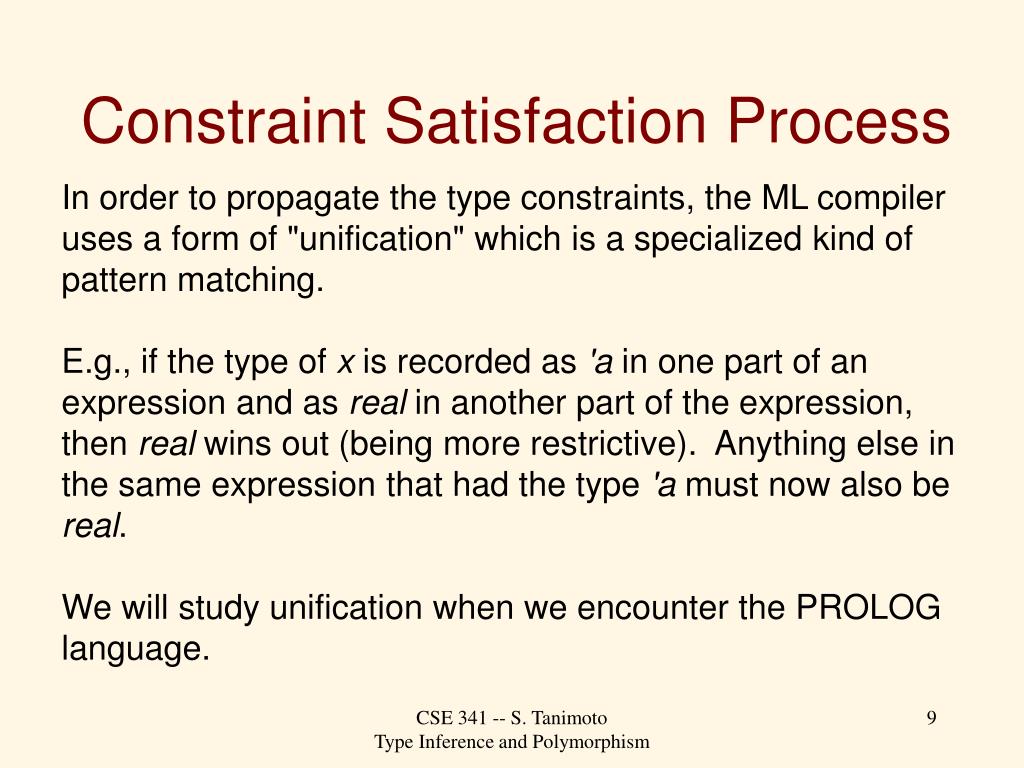 Constraint Satisfaction Process

In order to propagate the type constraints, the ML compiler uses a form of "unification" which is a specialized kind of pattern matching.

E.g., if the type of x is recorded as 'a in one part of an expression and as real in another part of the expression, then real wins out (being more restrictive). Anything else in the same expression that had the type 'a must now also be real.

We will study unification when we encounter the PROLOG language.

CSE 341 -- S. Tanimoto
Type Inference and Polymorphism

9